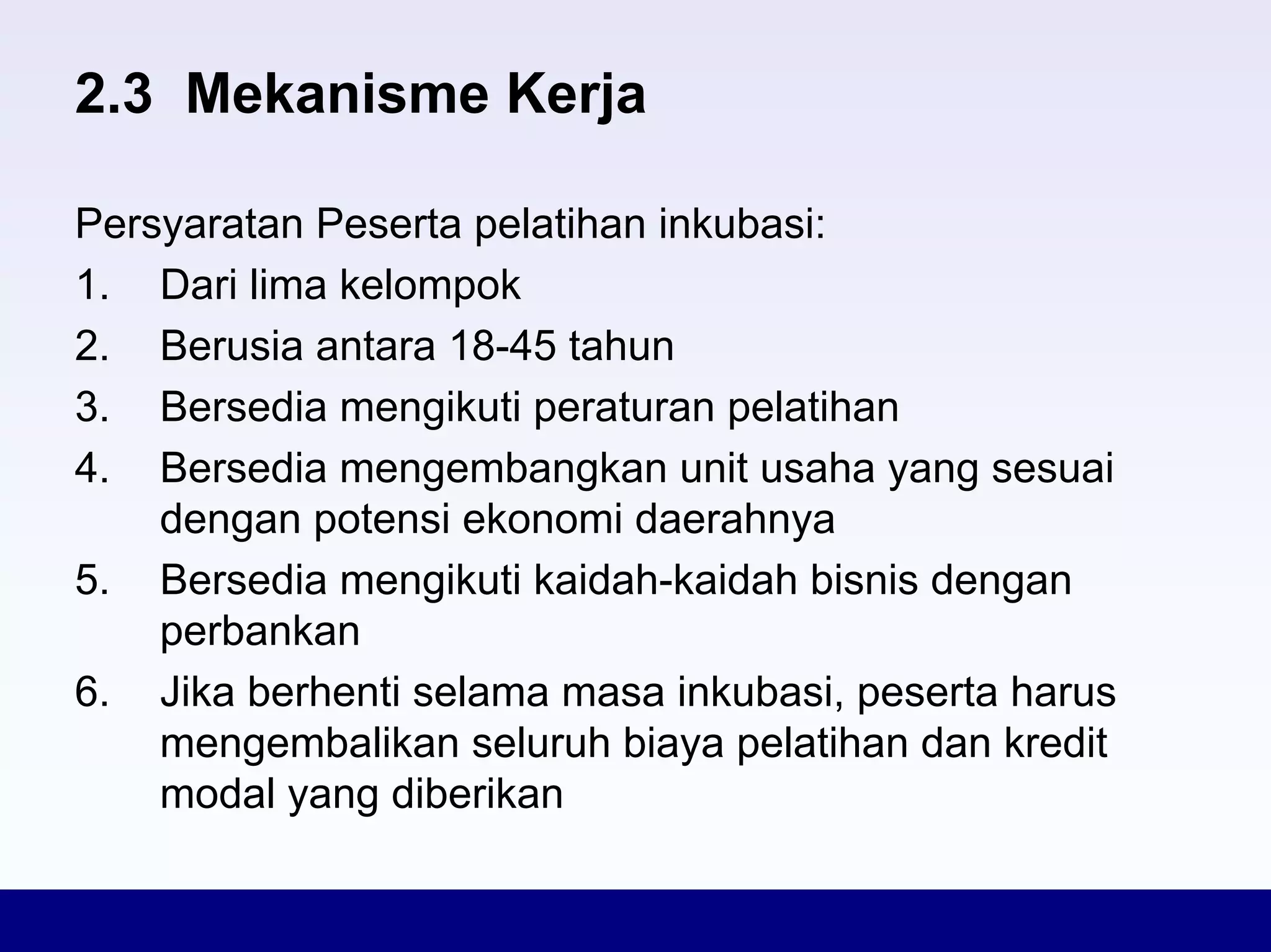 2.3 Mekanisme Kerja

Persyaratan Peserta pelatihan inkubasi:

1. Dari lima kelompok
2. Berusia antara 18-45 tahun
3. Bersedia mengikuti peraturan pelatihan
4. Bersedia mengembangkan unit usaha yang sesuai dengan potensi ekonomi daerahnya
5. Bersedia mengikuti kaidah-kaidah bisnis dengan perbankan
6. Jika berhenti selama masa inkubasi, peserta harus mengembalikan seluruh biaya pelatihan dan kredit modal yang diberikan